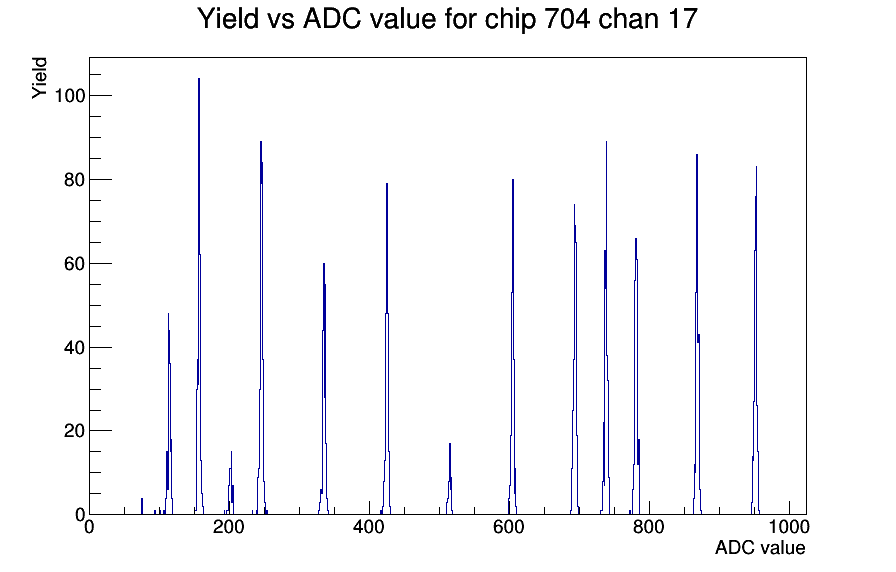 Yield vs ADC value for chip 704 chan 17

Yield

100
80
60
40
20
0

0
200
400
600
800
1000

ADC value